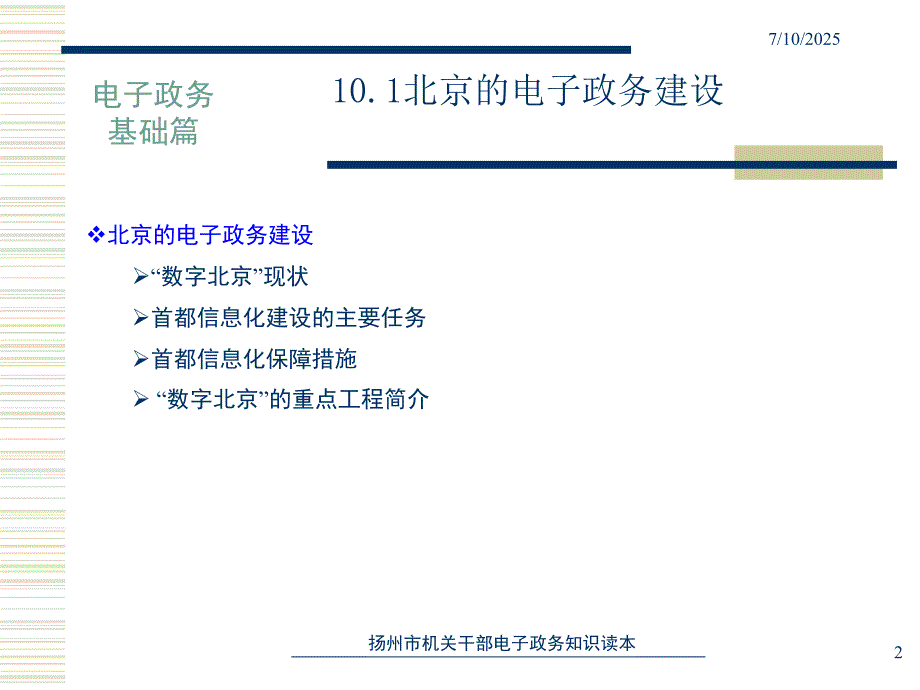 7/10/2025

电子政务
基础篇

10. 1北京的电子政务建设

❖北京的电子政务建设

➢“数字北京”现状

➢首都信息化建设的主要任务

➢首都信息化保障措施

➢ “数字北京”的重点工程简介

扬州市机关干部电子政务知识读本

2